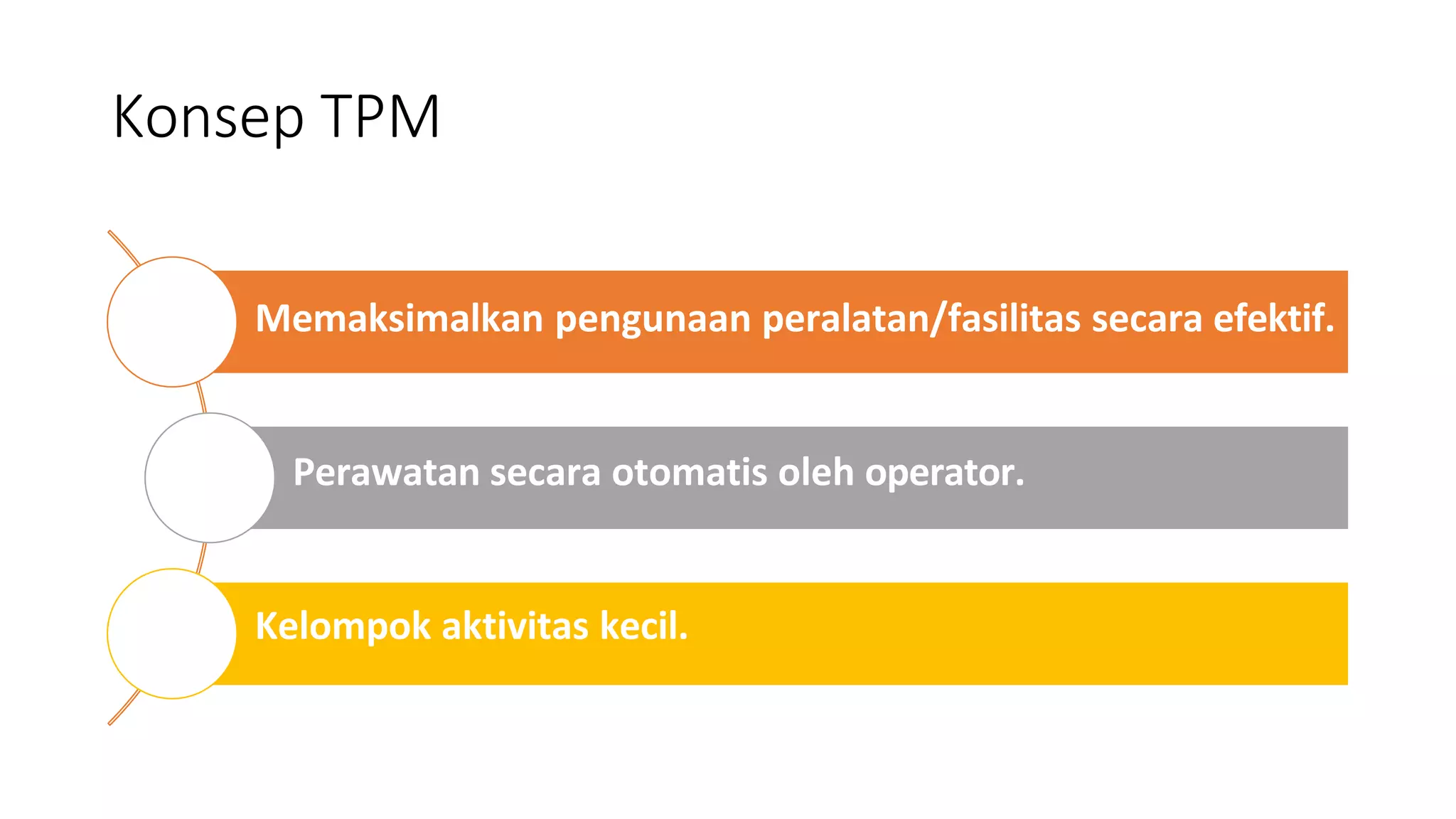 Konsep TPM

Memaksimalkan pengunaan peralatan/fasilitas secara efektif.

Perawatan secara otomatis oleh operator.

Kelompok aktivitas kecil.